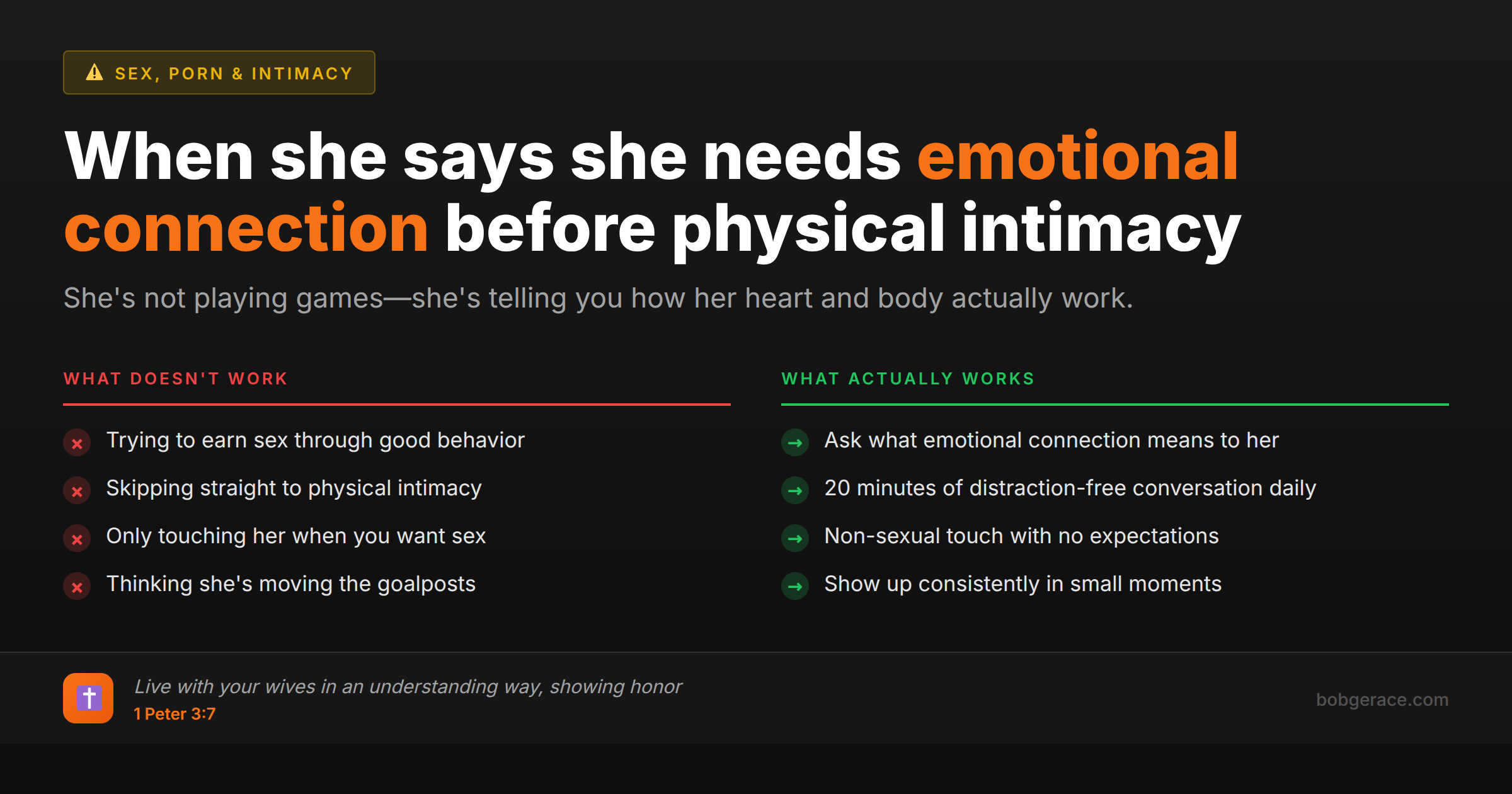 SEX, PORN & INTIMACY

When she says she needs emotional connection before physical intimacy

She's not playing games—she's telling you how her heart and body actually work.

WHAT DOESN'T WORK

Trying to earn sex through good behavior

Skipping straight to physical intimacy

Only touching her when you want sex

Thinking she's moving the goalposts

WHAT ACTUALLY WORKS

Ask what emotional connection means to her

20 minutes of distraction-free conversation daily

Non-sexual touch with no expectations

Show up consistently in small moments

Live with your wives in an understanding way, showing honor
1 Peter 3:7

bobgerace.com